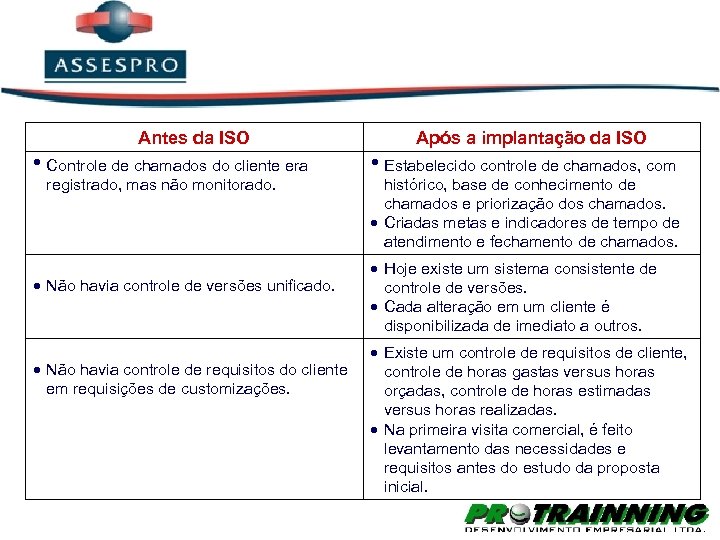 ASSESPRO

| Antes da ISO | Após a implantação da ISO |
|---|---|
| • Controle de chamados do cliente era registrado, mas não monitorado. | • Estabelecido controle de chamados, com histórico, base de conhecimento de chamados e priorização dos chamados. • Criadas metas e indicadores de tempo de atendimento e fechamento de chamados. |
| • Não havia controle de versões unificado. | • Hoje existe um sistema consistente de controle de versões. • Cada alteração em um cliente é disponibilizada de imediato a outros. |
| • Não havia controle de requisitos do cliente em requisições de customizações. | • Existe um controle de requisitos de cliente, controle de horas gastas versus horas orçadas, controle de horas estimadas versus horas realizadas. • Na primeira visita comercial, é feito levantamento das necessidades e requisitos antes do estudo da proposta inicial. |

PROTRAINNING
DESENVOLVIMENTO EMPRESARIAL LTDA.